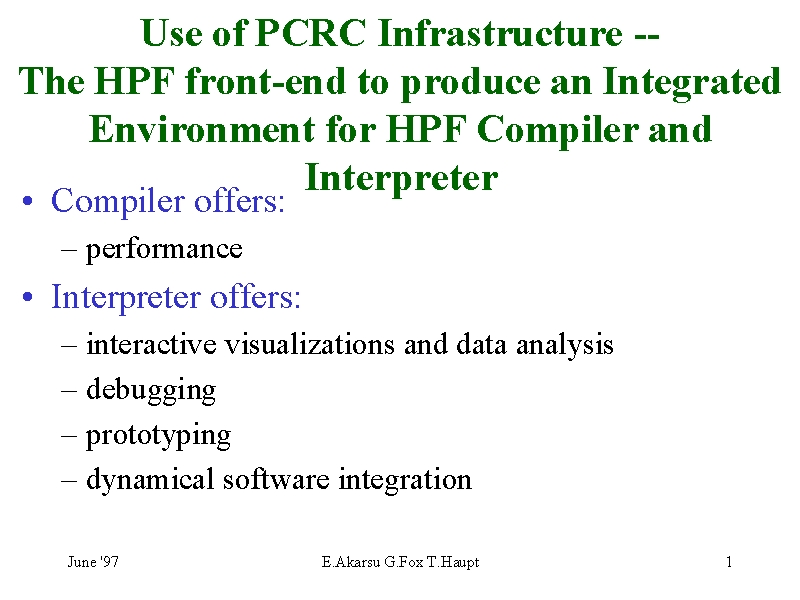 Use of PCRC Infrastructure -- The HPF front-end to produce an Integrated Environment for HPF Compiler and Interpreter

• Compiler offers:
– performance
• Interpreter offers:
– interactive visualizations and data analysis
– debugging
– prototyping
– dynamical software integration

June '97
E.Akarsu G.Fox T.Haupt
1